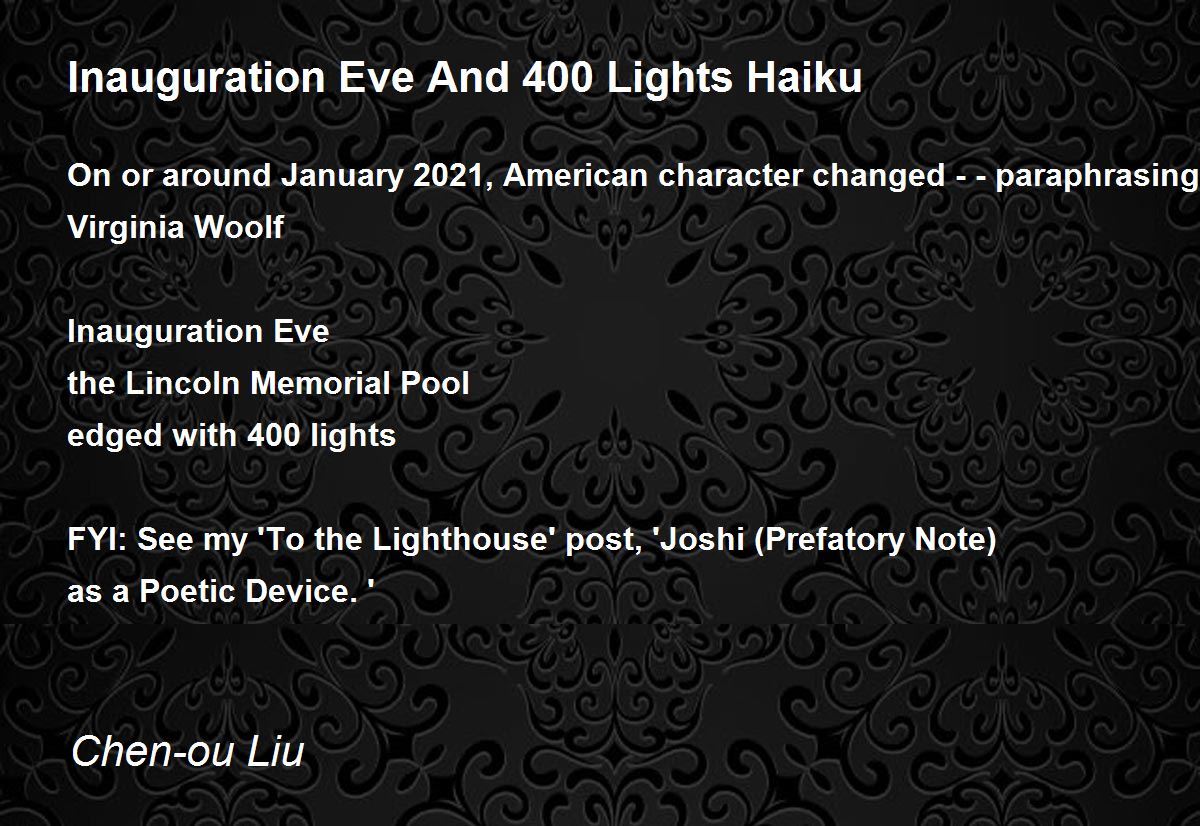 Inauguration Eve And 400 Lights Haiku

On or around January 2021, American character changed - - paraphrasing Virginia Woolf

Inauguration Eve
the Lincoln Memorial Pool
edged with 400 lights

FYI: See my 'To the Lighthouse' post, 'Joshi (Prefatory Note) as a Poetic Device. '

Chen-ou Liu